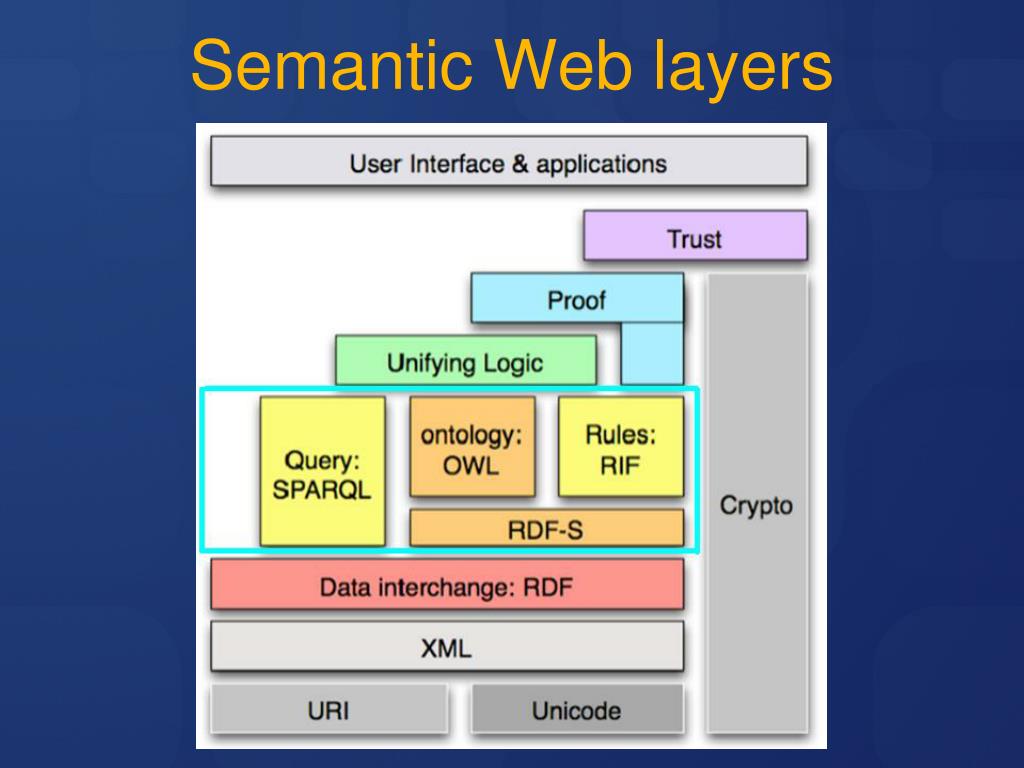 Semantic Web layers

User Interface & applications

Trust

Proof

Unifying Logic

Query: SPARQL

ontology: OWL

Rules: RIF

RDF-S

Crypto

Data interchange: RDF

XML

URI

Unicode